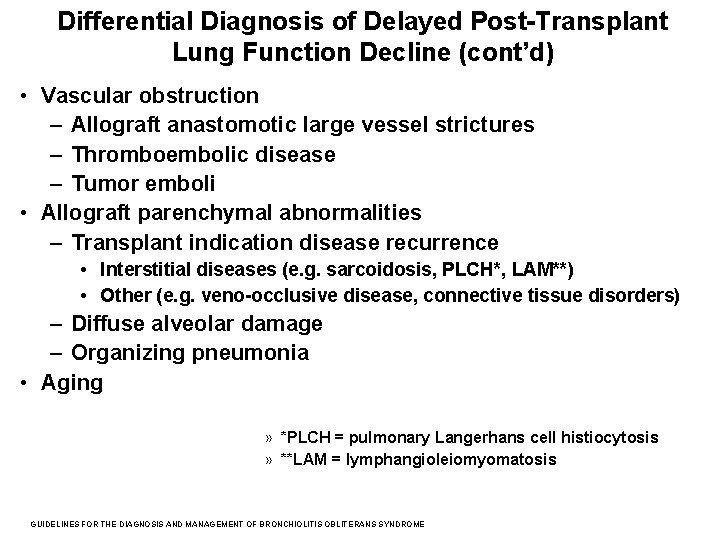 Differential Diagnosis of Delayed Post-Transplant Lung Function Decline (cont'd)

• Vascular obstruction
– Allograft anastomotic large vessel strictures
– Thromboembolic disease
– Tumor emboli
• Allograft parenchymal abnormalities
– Transplant indication disease recurrence
• Interstitial diseases (e.g. sarcoidosis, PLCH*, LAM**)
• Other (e.g. veno-occlusive disease, connective tissue disorders)
– Diffuse alveolar damage
– Organizing pneumonia
• Aging

» *PLCH = pulmonary Langerhans cell histiocytosis
» **LAM = lymphangioleiomyomatosis

GUIDELINES FOR THE DIAGNOSIS AND MANAGEMENT OF BRONCHIOLITIS OBLITERANS SYNDROME